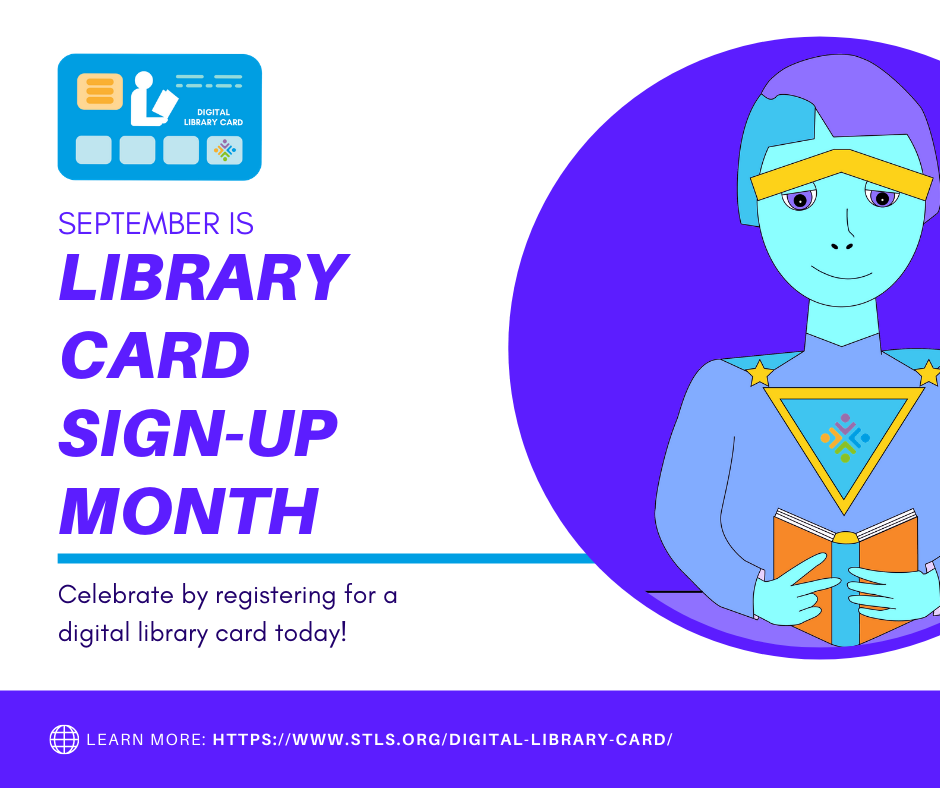 DIGITAL LIBRARY CARD

SEPTEMBER IS
LIBRARY CARD SIGN-UP MONTH

Celebrate by registering for a digital library card today!

LEARN MORE: HTTPS://WWW.STLS.ORG/DIGITAL-LIBRARY-CARD/